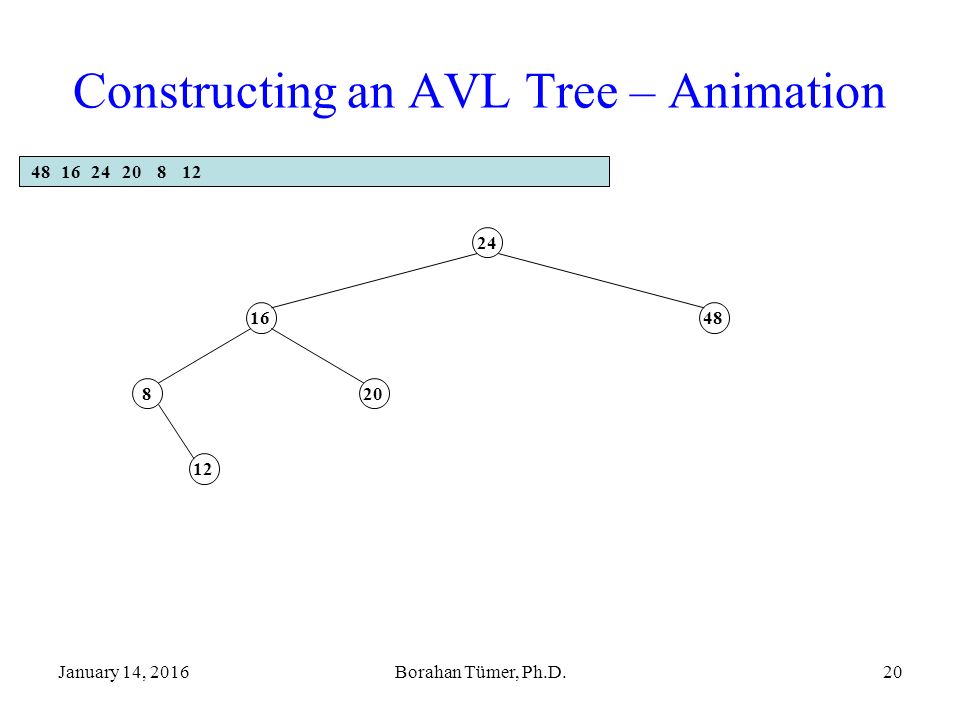 Constructing an AVL Tree – Animation

48 16 24 20 8 12

24

16

48

8

20

12

January 14, 2016

Borahan Tümer, Ph.D.

20